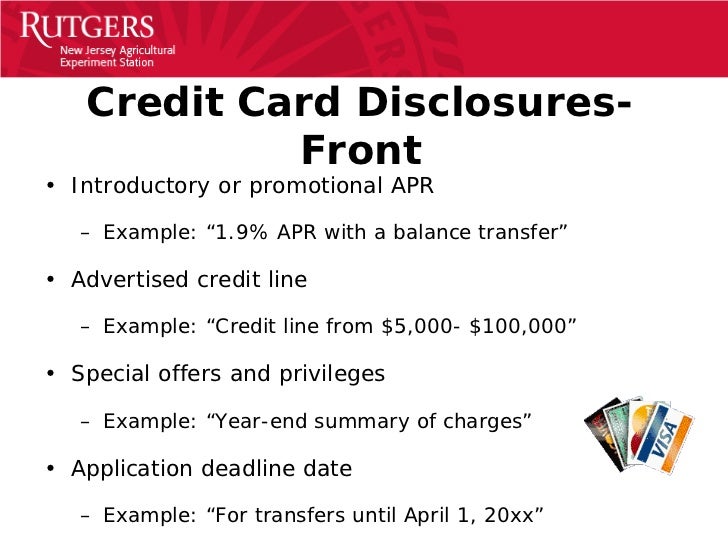 RUTGERS
New Jersey Agricultural Experiment Station

Credit Card Disclosures-Front

• Introductory or promotional APR
– Example: “1.9% APR with a balance transfer”

• Advertised credit line
– Example: “Credit line from \$5,000- \$100,000”

• Special offers and privileges
– Example: “Year-end summary of charges”

• Application deadline date
– Example: “For transfers until April 1, 20xx”

VISA